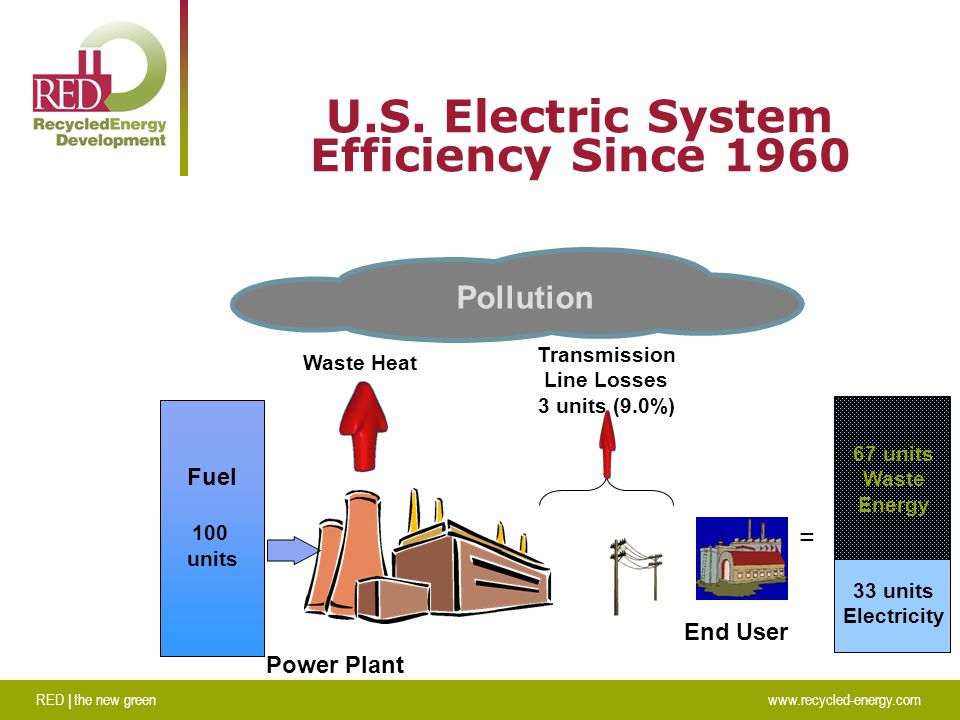 RED
RecycledEnergy Development

U.S. Electric System Efficiency Since 1960

Pollution

Waste Heat

Transmission Line Losses 3 units (9.0%)

Fuel

100 units

Power Plant

End User

=

67 units Waste Energy

33 units Electricity

RED | the new green

www.recycled-energy.com